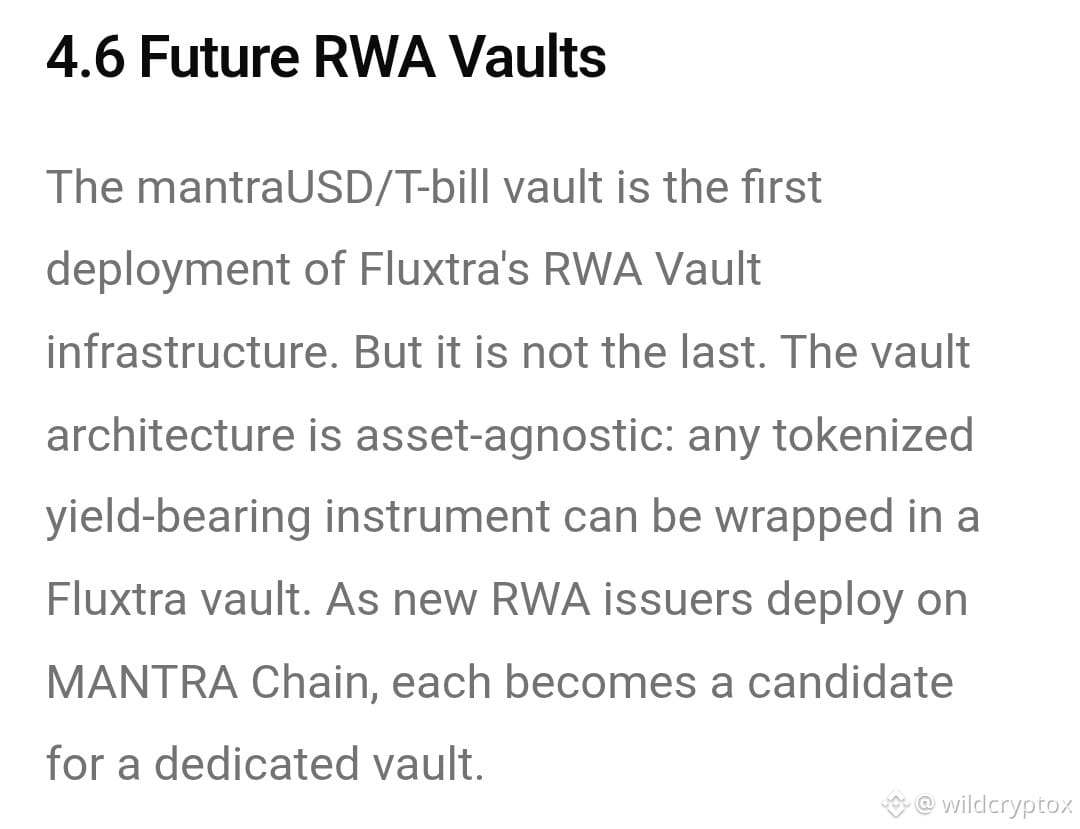 4.6 Future RWA Vaults

The mantraUSD/T-bill vault is the first deployment of Fluxtra's RWA Vault infrastructure. But it is not the last. The vault architecture is asset-agnostic: any tokenized yield-bearing instrument can be wrapped in a Fluxtra vault. As new RWA issuers deploy on MANTRA Chain, each becomes a candidate for a dedicated vault.

@ wildcryptox